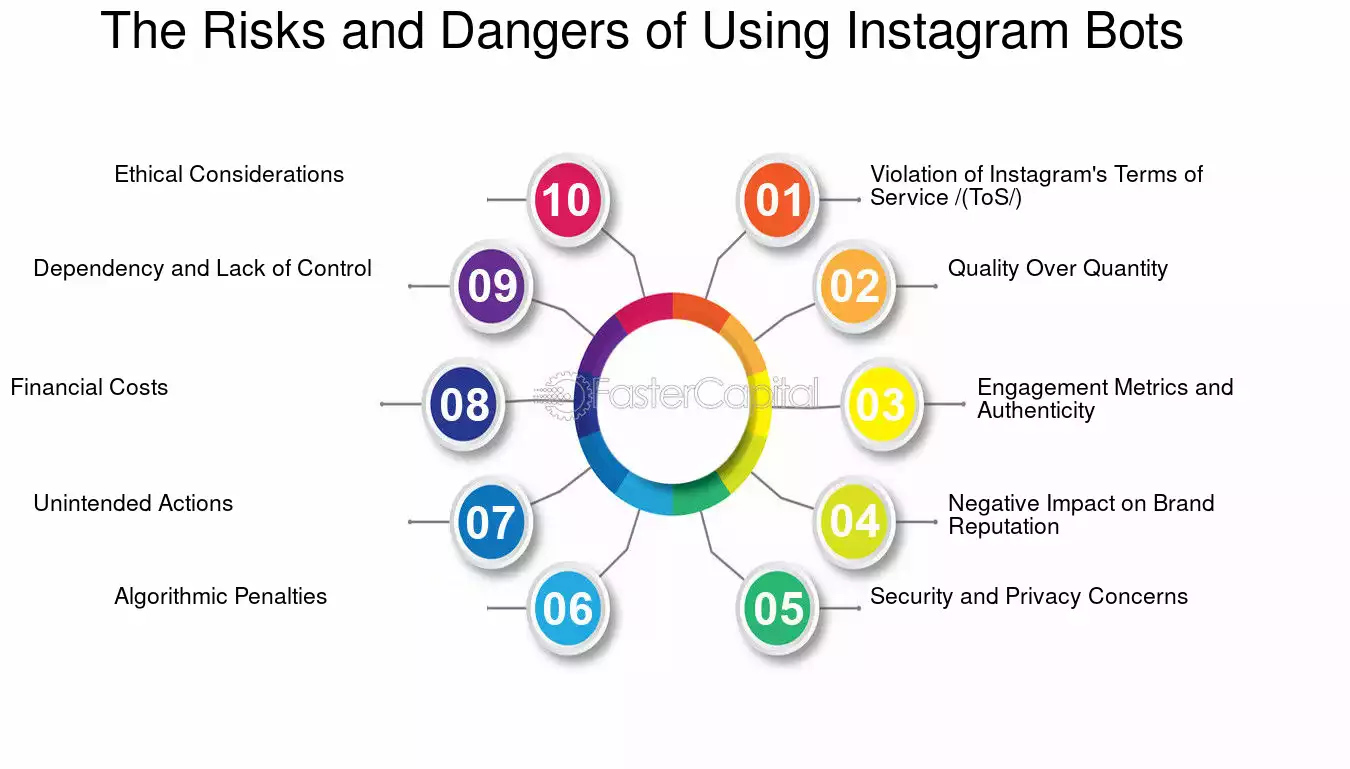 The Risks and Dangers of Using Instagram Bots

01 Violation of Instagram's Terms of Service /(ToS/)

02 Quality Over Quantity

03 Engagement Metrics and Authenticity

04 Negative Impact on Brand Reputation

05 Security and Privacy Concerns

06 Algorithmic Penalties

07 Unintended Actions

08 Financial Costs

09 Dependency and Lack of Control

10 Ethical Considerations

FasterCapital